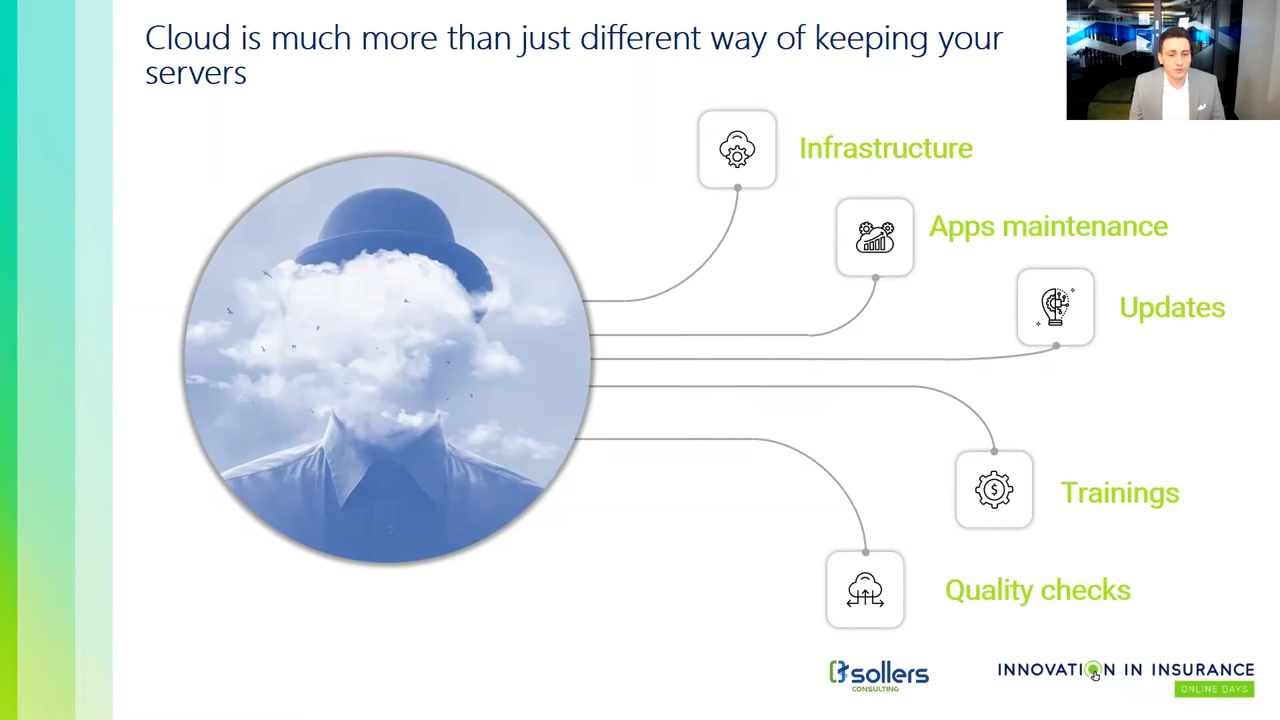 Cloud is much more than just different way of keeping your servers

Infrastructure

Apps maintenance

Updates

Trainings

Quality checks

sollers
CONSULTING

INNOVATION IN INSURANCE
ONLINE DAYS